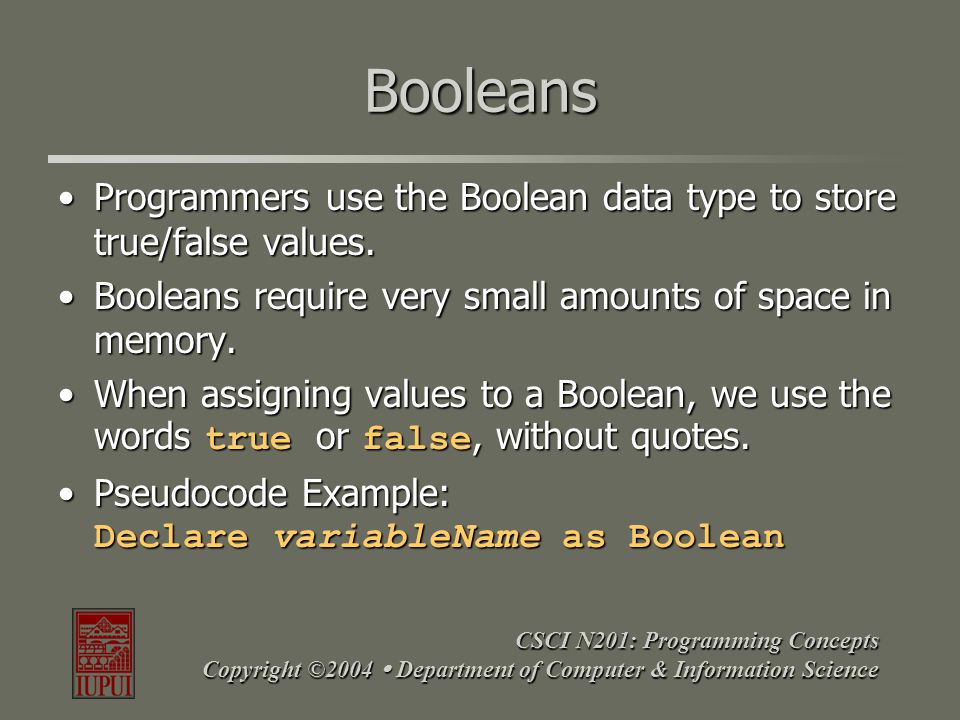 Booleans

• Programmers use the Boolean data type to store true/false values.

• Booleans require very small amounts of space in memory.

• When assigning values to a Boolean, we use the words true or false, without quotes.

• Pseudocode Example:
Declare variableName as Boolean

IUPUI

CSCI N201: Programming Concepts
Copyright ©2004 • Department of Computer & Information Science